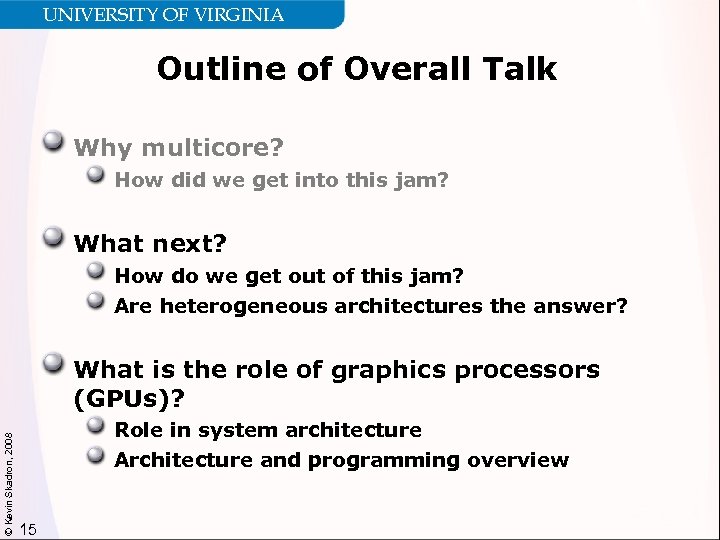 UNIVERSITY OF VIRGINIA

Outline of Overall Talk

Why multicore?

How did we get into this jam?

What next?

How do we get out of this jam?

Are heterogeneous architectures the answer?

What is the role of graphics processors (GPUs)?

Role in system architecture

Architecture and programming overview

© Kevin Skadron, 2008

15